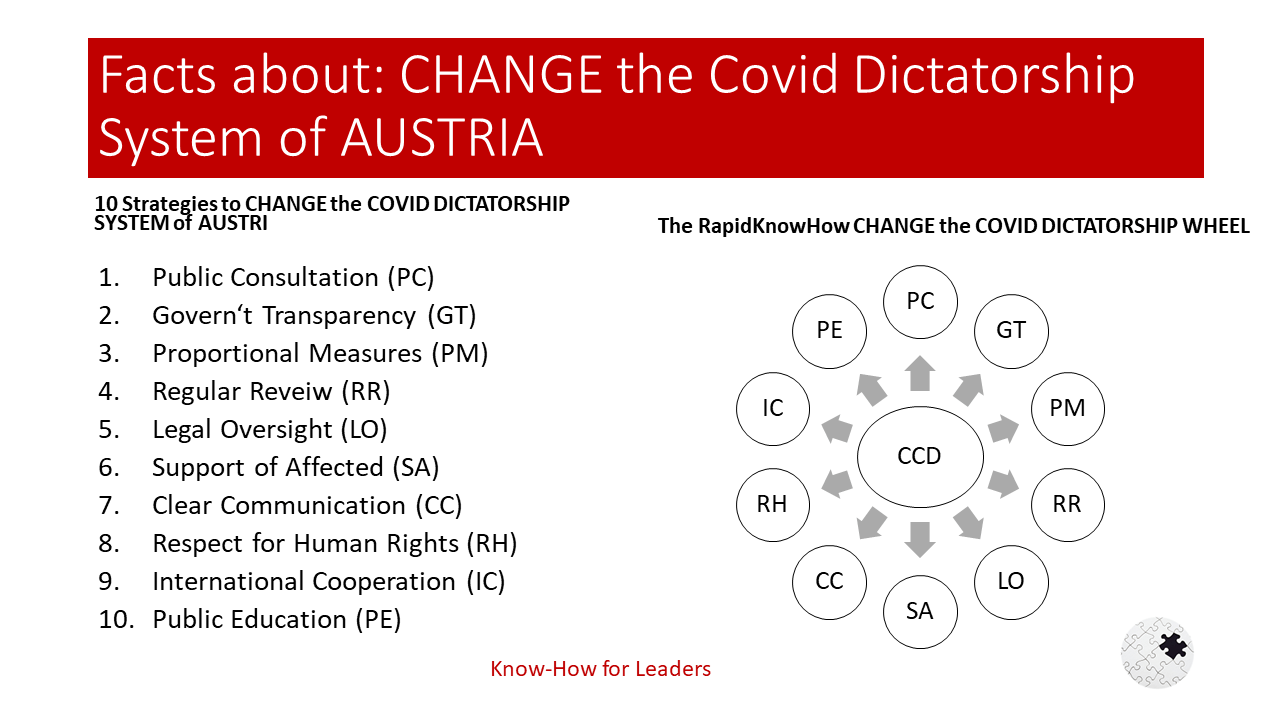 Facts about: CHANGE the Covid Dictatorship System of AUSTRIA

10 Strategies to CHANGE the COVID DICTATORSHIP SYSTEM of AUSTRI

1. Public Consultation (PC)
2. Govern‘t Transparency (GT)
3. Proportional Measures (PM)
4. Regular Reveiw (RR)
5. Legal Oversight (LO)
6. Support of Affected (SA)
7. Clear Communication (CC)
8. Respect for Human Rights (RH)
9. International Cooperation (IC)
10. Public Education (PE)

The RapidKnowHow CHANGE the COVID DICTATORSHIP WHEEL

PC
GT
PM
RR
LO
SA
CC
RH
IC
PE
CCD

Know-How for Leaders